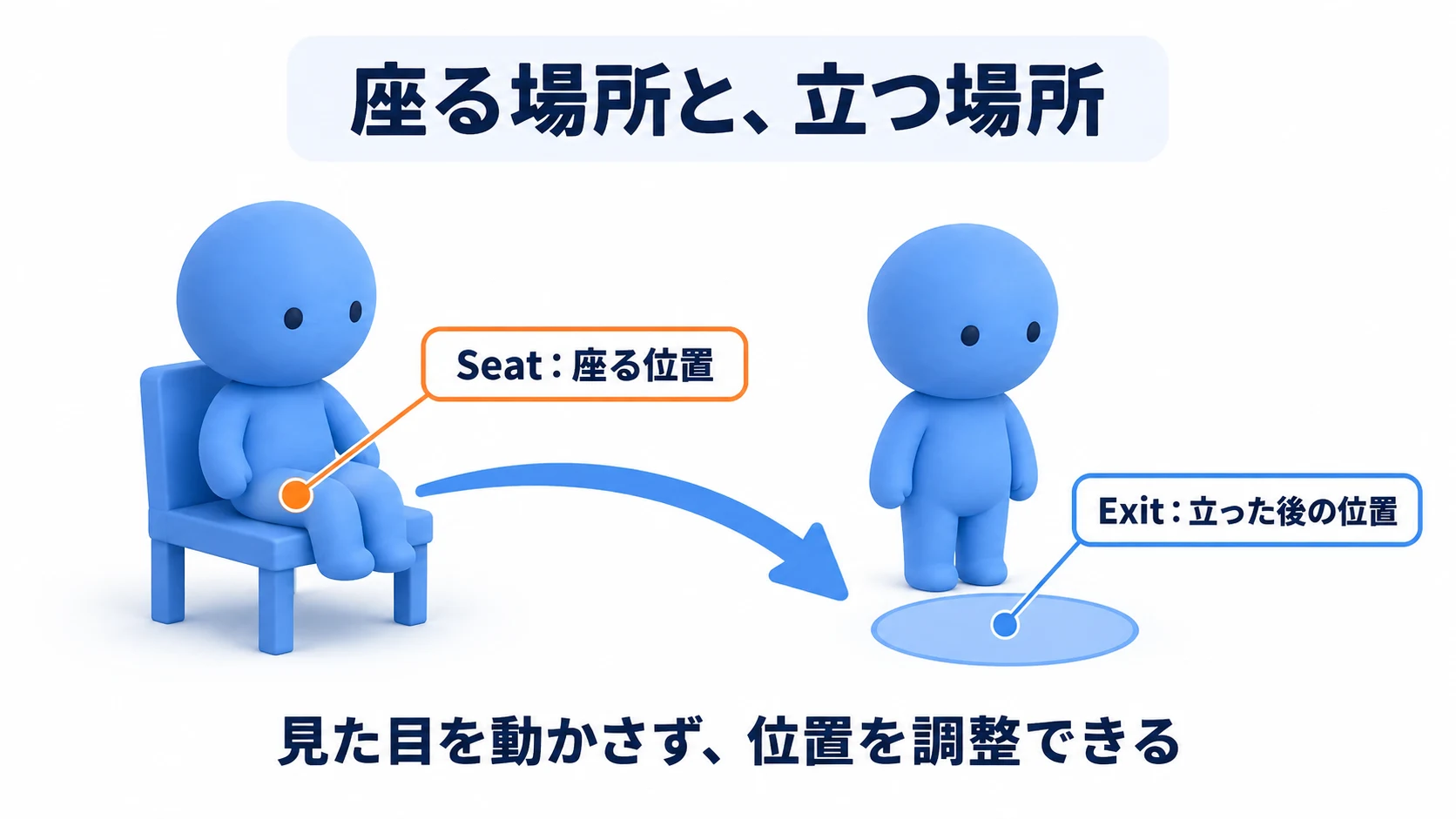 座る場所と、立つ場所

Seat：座る位置

Exit：立った後の位置

見た目を動かさず、位置を調整できる